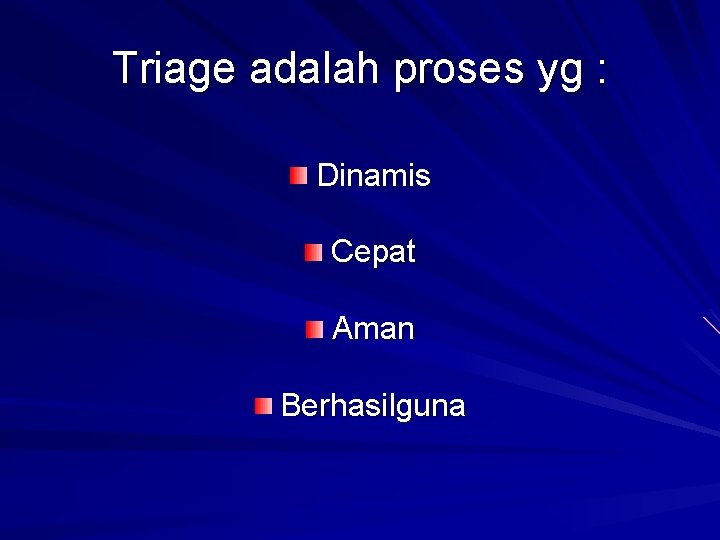 Triage adalah proses yg :

- Dinamis
- Cepat
- Aman
- Berhasilguna